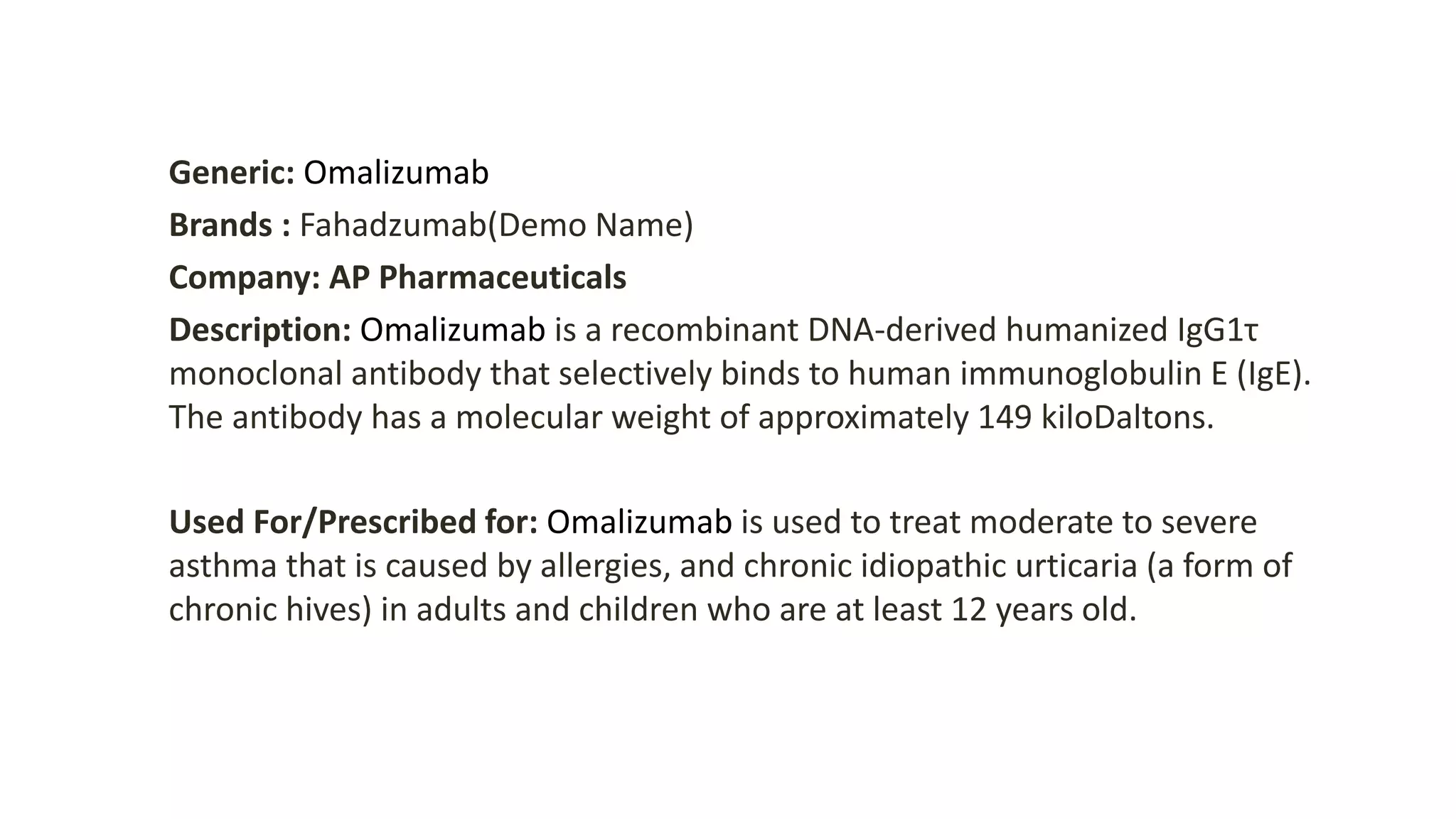 Generic: Omalizumab

Brands : Fahadzumab(Demo Name)

Company: AP Pharmaceuticals

Description: Omalizumab is a recombinant DNA-derived humanized IgG1τ monoclonal antibody that selectively binds to human immunoglobulin E (IgE). The antibody has a molecular weight of approximately 149 kiloDaltons.

Used For/Prescribed for: Omalizumab is used to treat moderate to severe asthma that is caused by allergies, and chronic idiopathic urticaria (a form of chronic hives) in adults and children who are at least 12 years old.